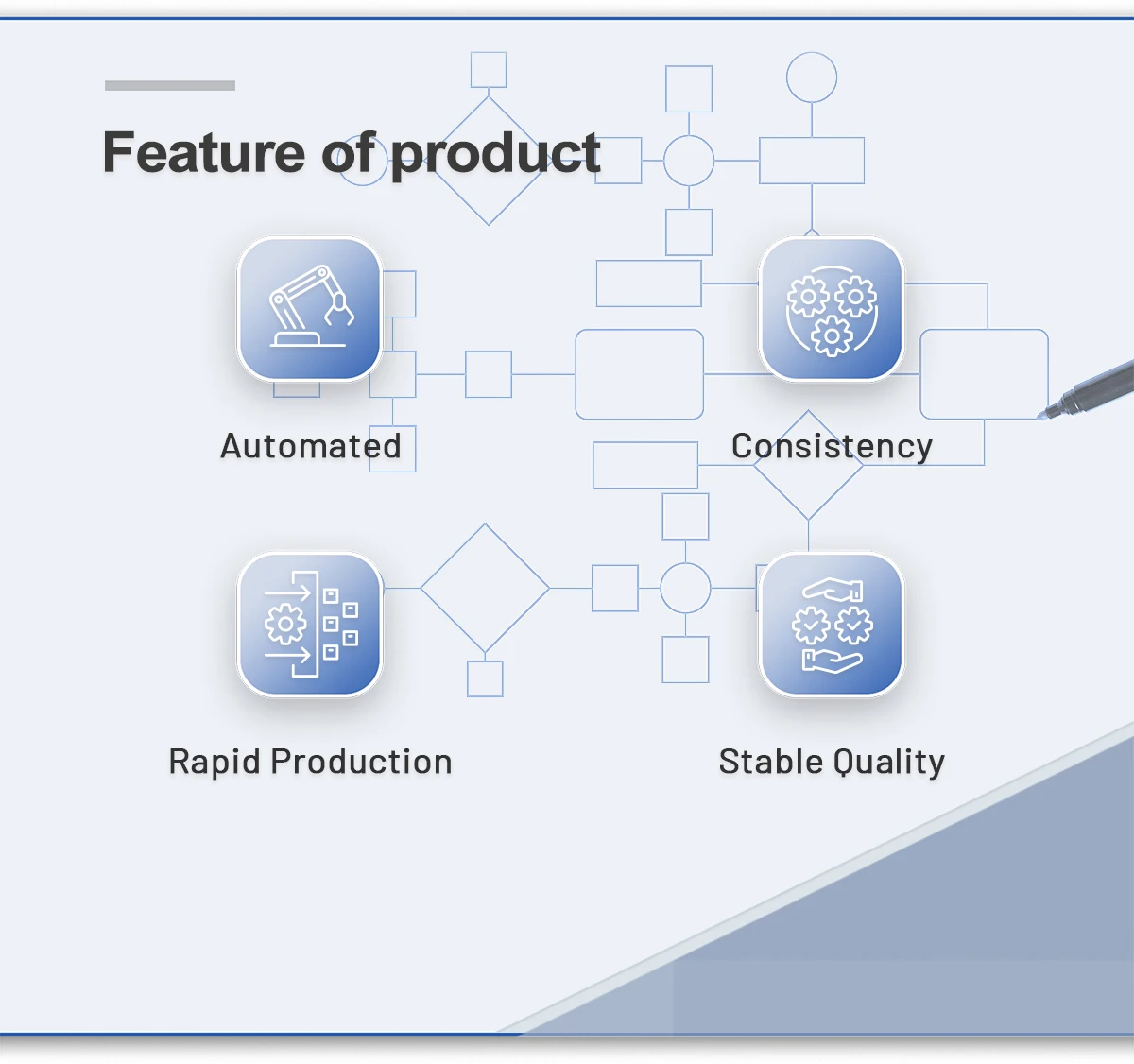 Feature of product

Automated

Consistency

Rapid Production

Stable Quality